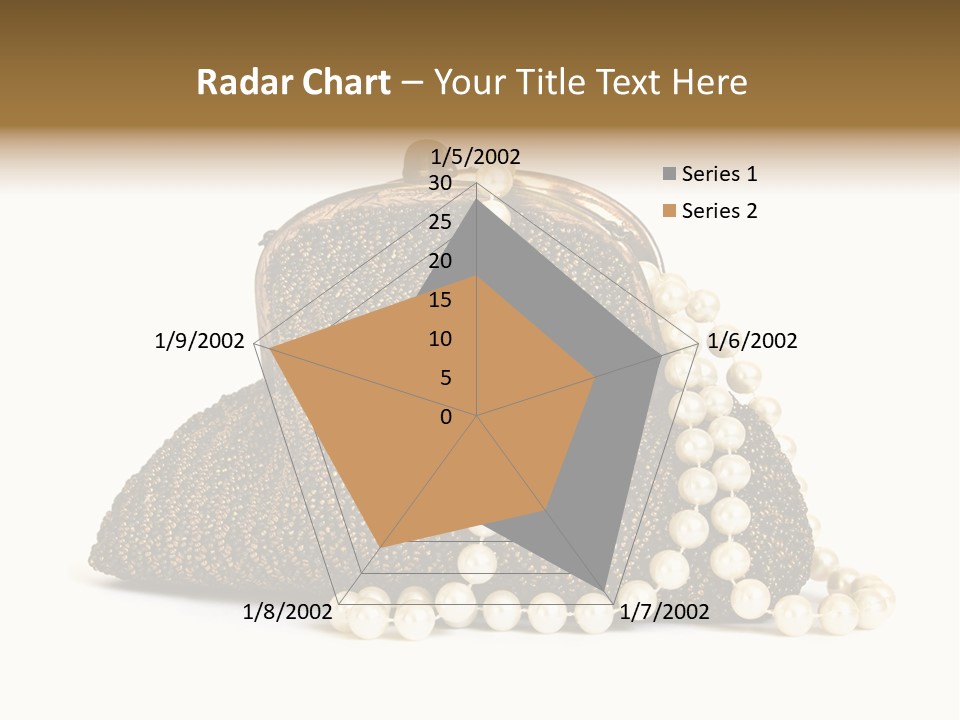 Radar Chart – Your Title Text Here

1/5/2002
30
25
20
15
10
5
0
1/6/2002
1/7/2002
1/8/2002
1/9/2002

Series 1
Series 2